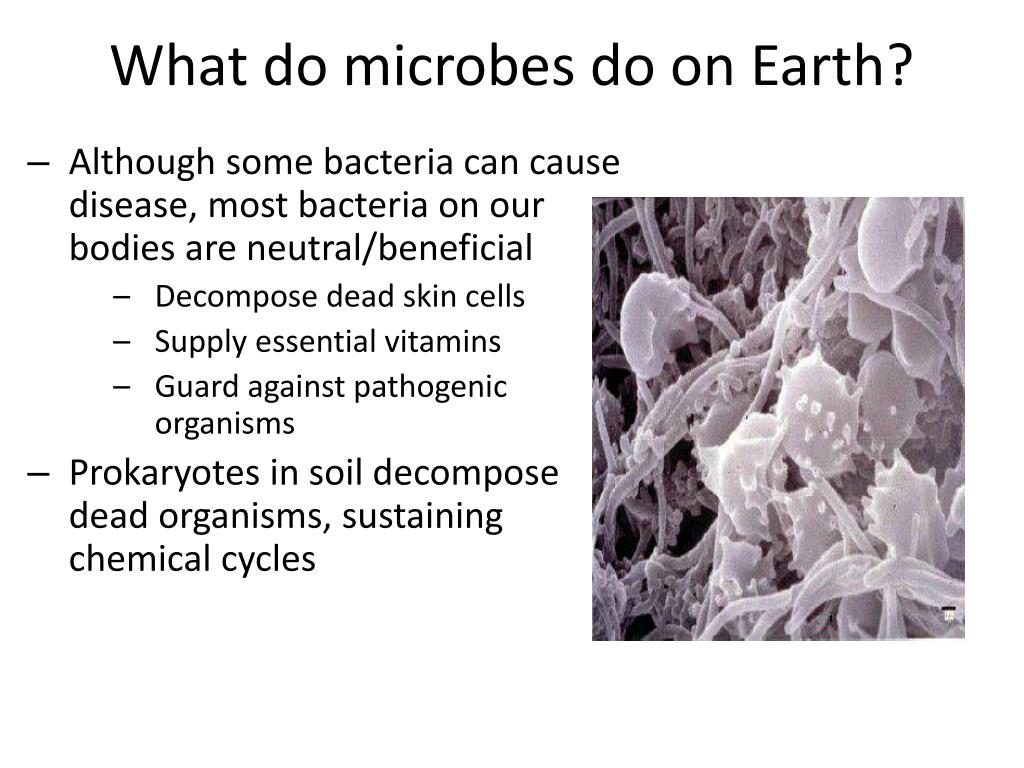 What do microbes do on Earth?

– Although some bacteria can cause disease, most bacteria on our bodies are neutral/beneficial
  – Decompose dead skin cells
  – Supply essential vitamins
  – Guard against pathogenic organisms
– Prokaryotes in soil decompose dead organisms, sustaining chemical cycles